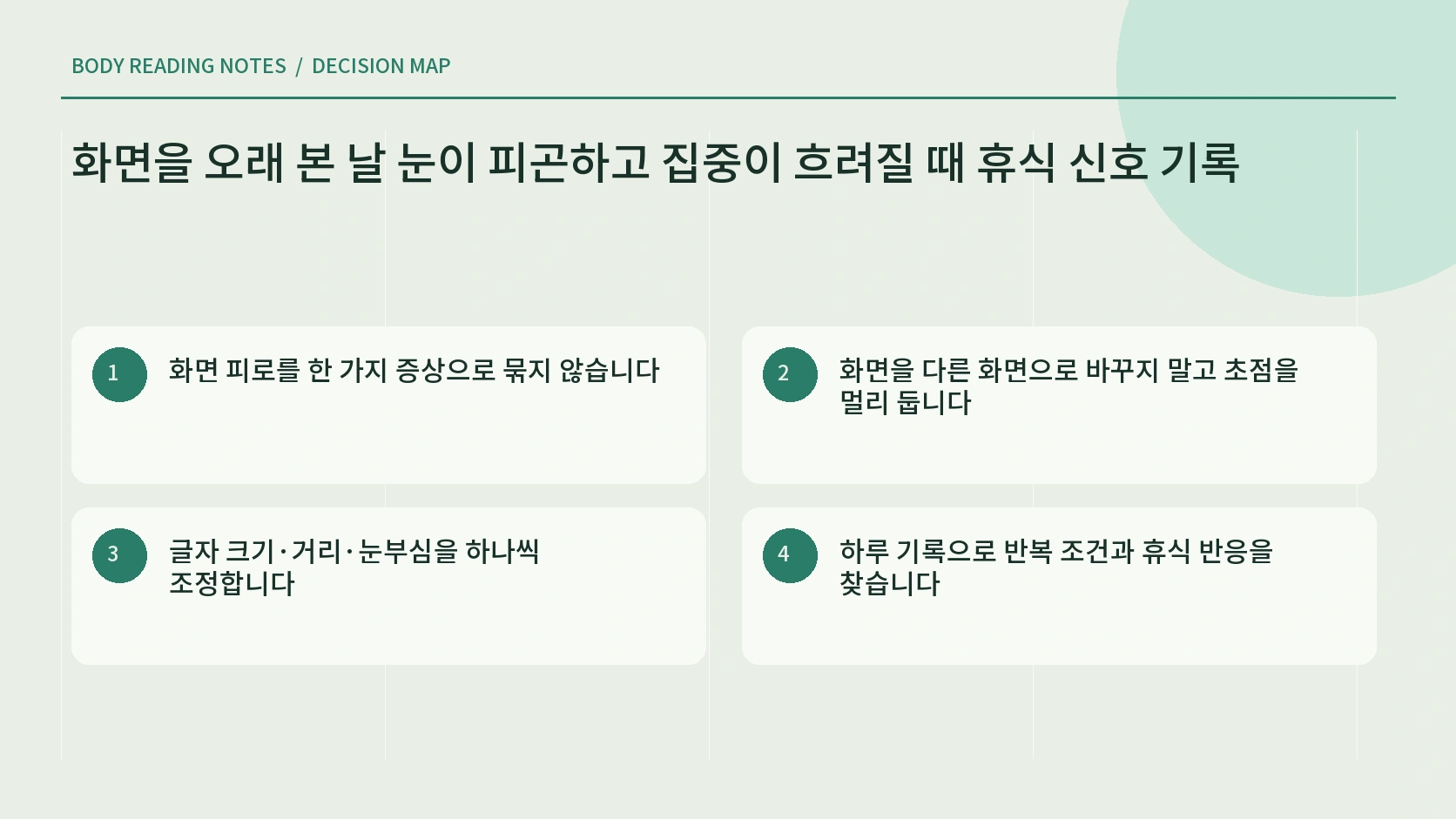 BODY READING NOTES / DECISION MAP

화면을 오래 본 날 눈이 피곤하고 집중이 흐려질 때 휴식 신호 기록

1
화면 피로를 한 가지 증상으로 묶지 않습니다

2
화면을 다른 화면으로 바꾸지 말고 초점을 멀리 둡니다

3
글자 크기·거리·눈부심을 하나씩 조정합니다

4
하루 기록으로 반복 조건과 휴식 반응을 찾습니다